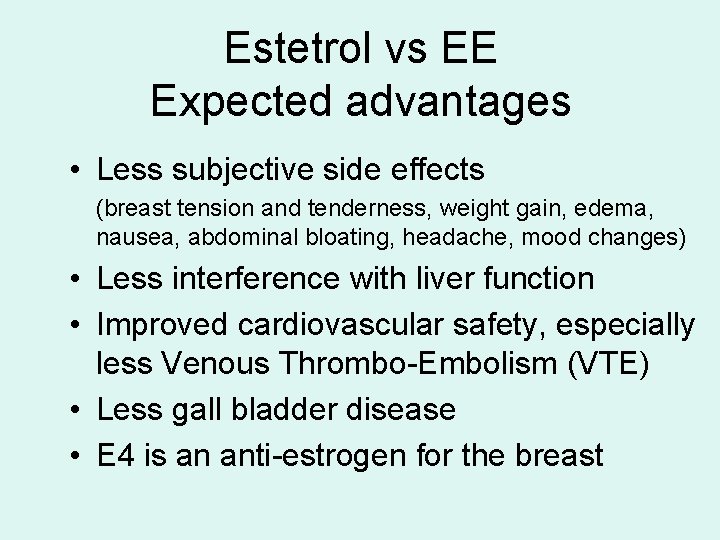 Estetrol vs EE
Expected advantages

• Less subjective side effects
(breast tension and tenderness, weight gain, edema, nausea, abdominal bloating, headache, mood changes)
• Less interference with liver function
• Improved cardiovascular safety, especially less Venous Thrombo-Embolism (VTE)
• Less gall bladder disease
• E4 is an anti-estrogen for the breast